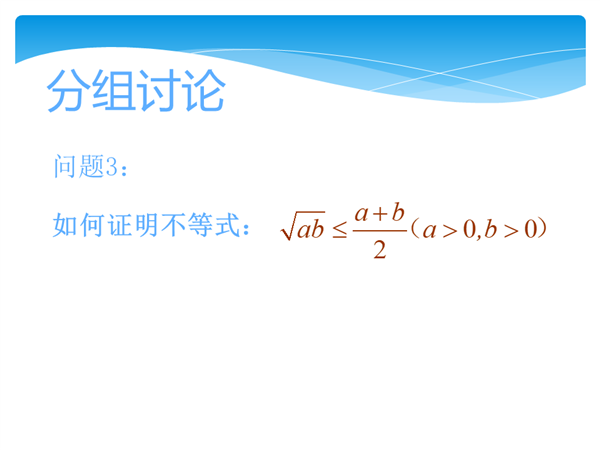 分组讨论

问题3：

如何证明不等式： $\sqrt{ab} \leq \frac{a+b}{2}$（$a>0, b>0$）